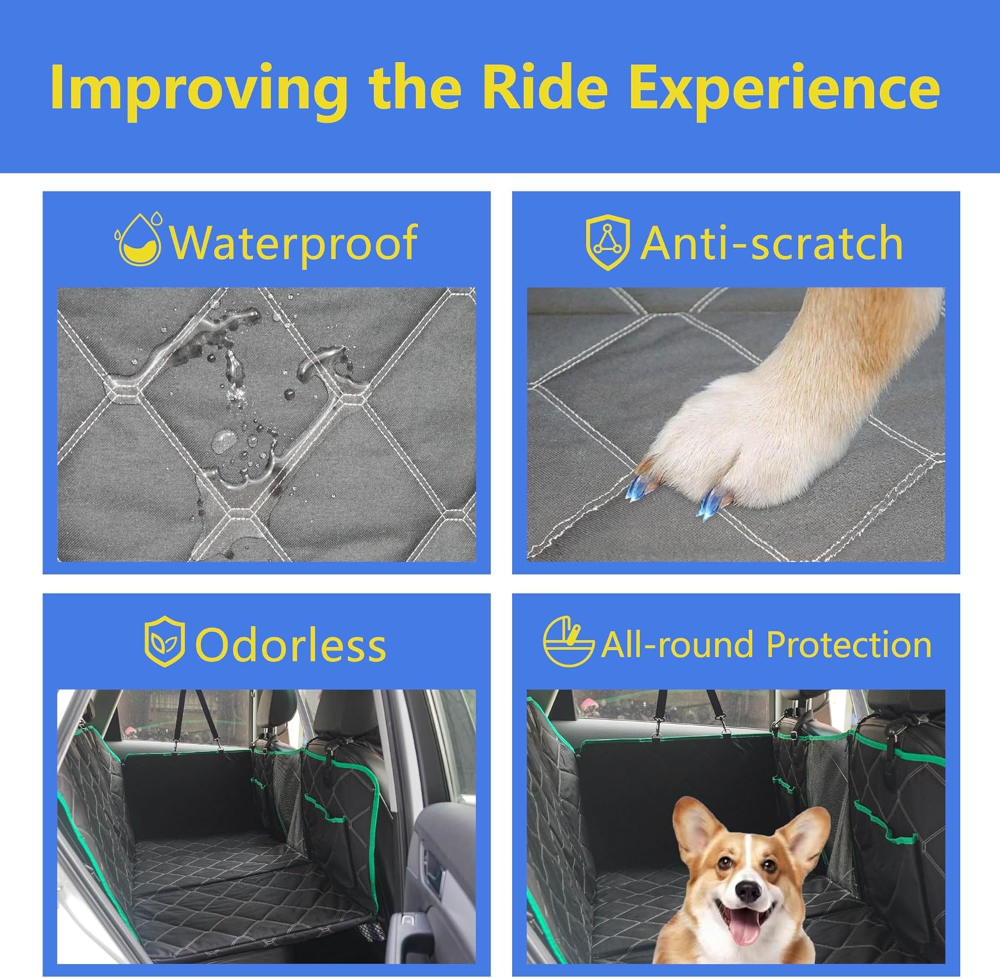 Improving the Ride Experience

Waterproof

Anti-scratch

Odorless

All-round Protection